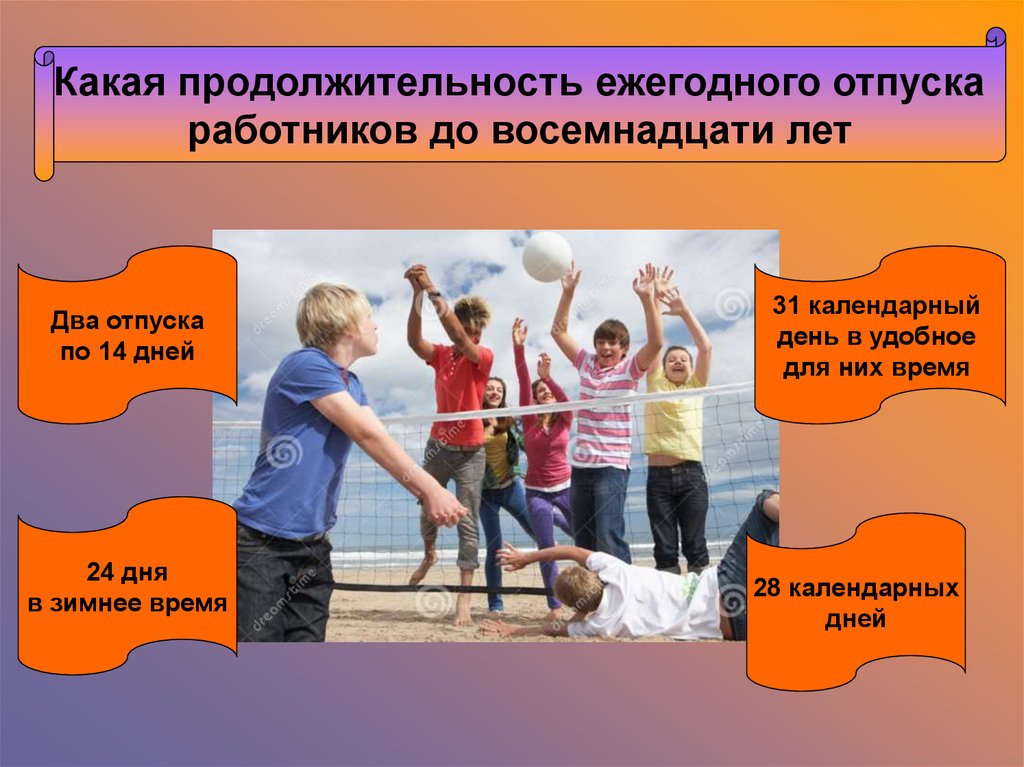 Какая продолжительность ежегодного отпуска работников до восемнадцати лет

Два отпуска по 14 дней

31 календарный день в удобное для них время

24 дня в зимнее время

28 календарных дней

dreamstime